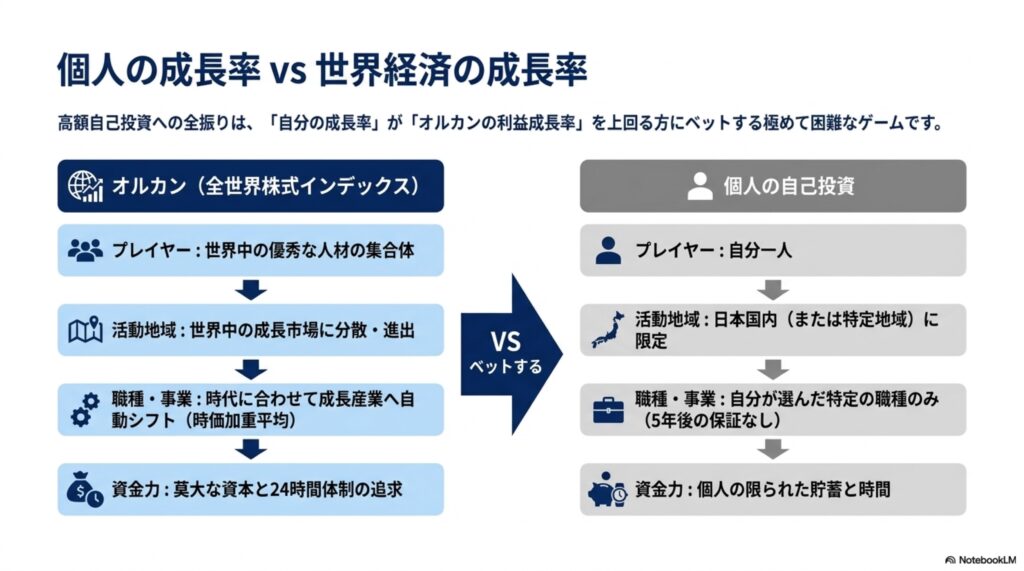 個人の成長率 vs 世界経済の成長率

高額自己投資への全振りは、「自分の成長率」が「オルカンの利益成長率」を上回る方にベットする極めて困難なゲームです。

オルカン（全世界株式インデックス）

プレイヤー：世界中の優秀な人材の集合体

活動地域：世界中の成長市場に分散・進出

職種・事業：時代に合わせて成長産業へ自動シフト（時価加重平均）

資金力：莫大な資本と24時間体制の追求

VS
ベットする

個人の自己投資

プレイヤー：自分一人

活動地域：日本国内（または特定地域）に限定

職種・事業：自分が選んだ特定の職種のみ（5年後の保証なし）

資金力：個人の限られた貯蓄と時間

NotebookLM